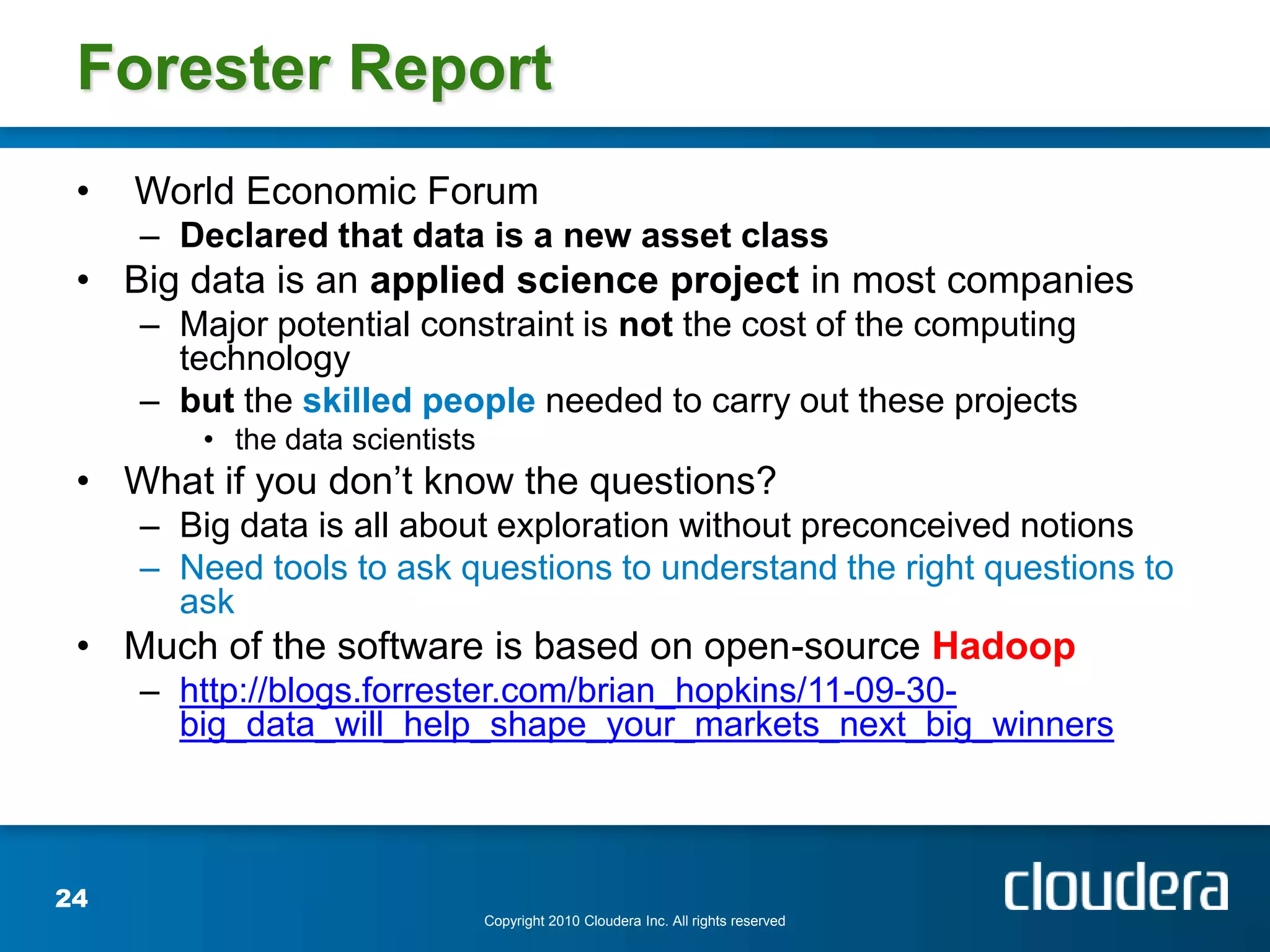 Forester Report

• World Economic Forum
– Declared that data is a new asset class
• Big data is an applied science project in most companies
– Major potential constraint is not the cost of the computing technology
– but the skilled people needed to carry out these projects
• the data scientists
• What if you don’t know the questions?
– Big data is all about exploration without preconceived notions
– Need tools to ask questions to understand the right questions to ask
• Much of the software is based on open-source Hadoop
– http://blogs.forrester.com/brian_hopkins/11-09-30-big_data_will_help_shape_your_markets_next_big_winners

24

Copyright 2010 Cloudera Inc. All rights reserved

cloudera